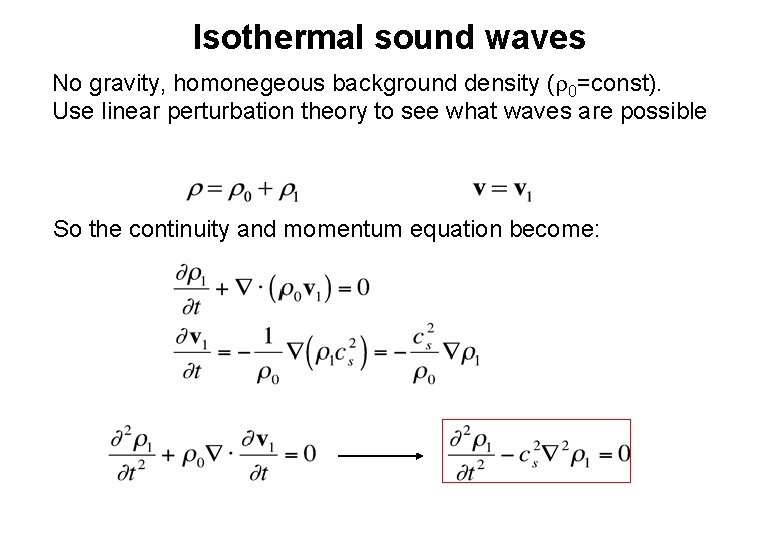 Isothermal sound waves

No gravity, homonegeous background density ($\rho_0$=const). Use linear perturbation theory to see what waves are possible

$\rho = \rho_0 + \rho_1$ $\mathbf{v} = \mathbf{v}_1$

So the continuity and momentum equation become:

$\frac{\partial \rho_1}{\partial t} + \nabla \cdot (\rho_0 \mathbf{v}_1) = 0$

$\frac{\partial \mathbf{v}_1}{\partial t} = -\frac{1}{\rho_0} \nabla (\rho_1 c_s^2) = -\frac{c_s^2}{\rho_0} \nabla \rho_1$

$\frac{\partial^2 \rho_1}{\partial t^2} + \rho_0 \nabla \cdot \frac{\partial \mathbf{v}_1}{\partial t} = 0$ $\longrightarrow$ $\frac{\partial^2 \rho_1}{\partial t^2} - c_s^2 \nabla^2 \rho_1 = 0$